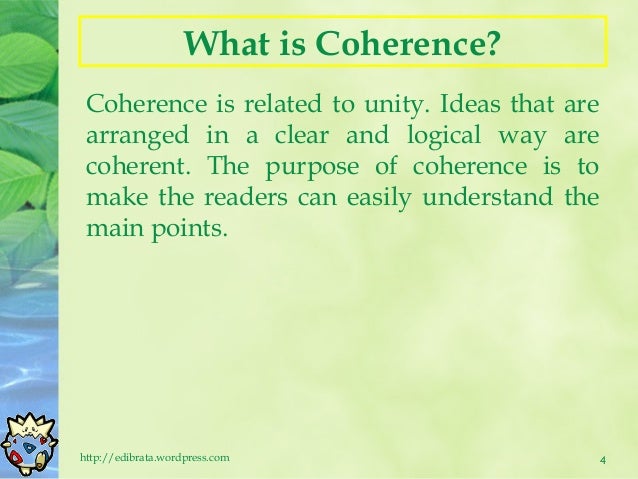 What is Coherence?

Coherence is related to unity. Ideas that are arranged in a clear and logical way are coherent. The purpose of coherence is to make the readers can easily understand the main points.

http://edibrata.wordpress.com

4